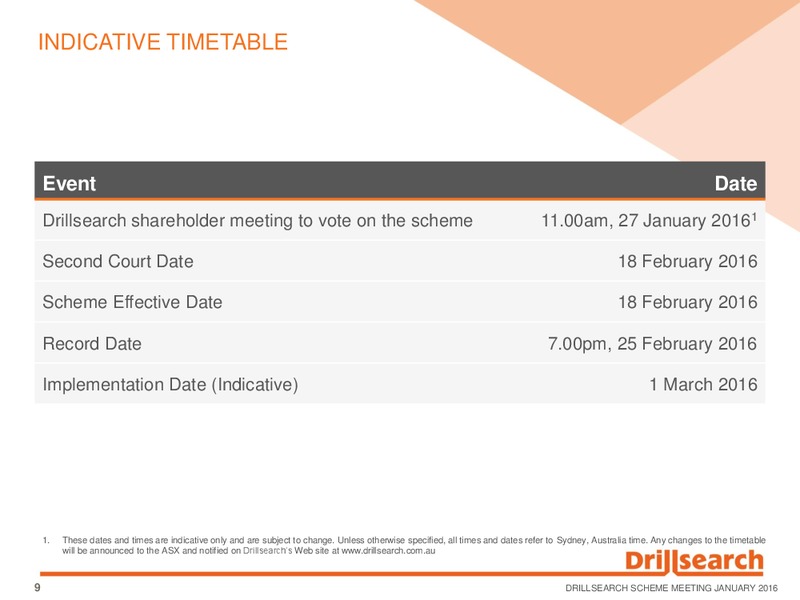 INDICATIVE TIMETABLE

| Event | Date |
|---|---|
| Drillsearch shareholder meeting to vote on the scheme | 11.00am, 27 January 2016$^1$ |
| Second Court Date | 18 February 2016 |
| Scheme Effective Date | 18 February 2016 |
| Record Date | 7.00pm, 25 February 2016 |
| Implementation Date (Indicative) | 1 March 2016 |

1. These dates and times are indicative only and are subject to change. Unless otherwise specified, all times and dates refer to Sydney, Australia time. Any changes to the timetable will be announced to the ASX and notified on Drillsearch's Web site at www.drillsearch.com.au

Drillsearch

9

DRILLSEARCH SCHEME MEETING JANUARY 2016